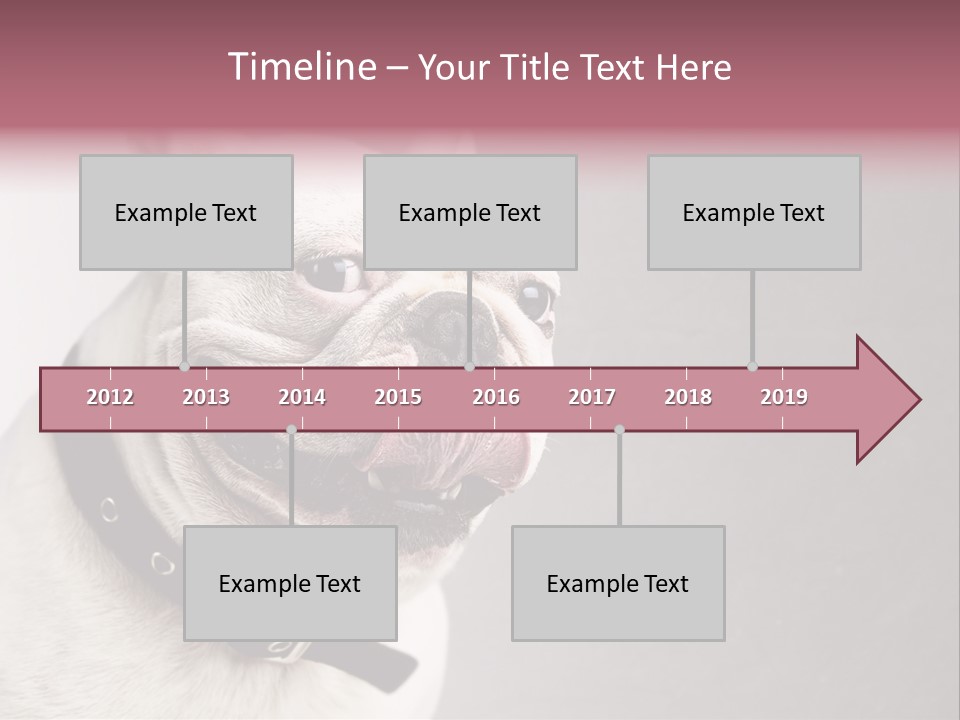 Timeline – Your Title Text Here

Example Text

Example Text

Example Text

2012 2013 2014 2015 2016 2017 2018 2019

Example Text

Example Text